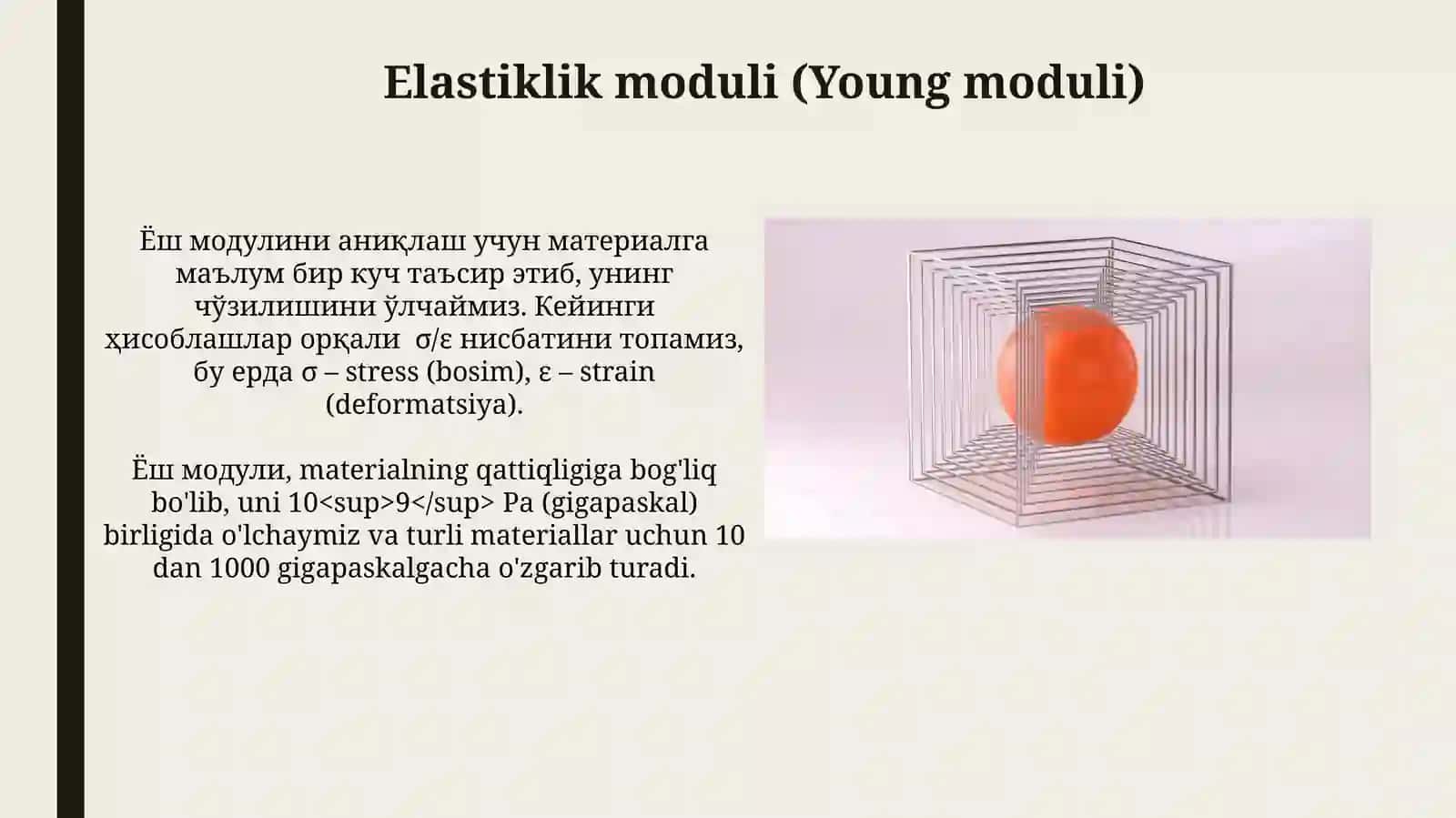 Elastiklik moduli (Young moduli)

Ёш модулини аниқлаш учун материалга маълум бир куч таъсир этиб, унинг чўзилишини ўлчаймиз. Кейинги ҳисоблашлар орқали σ/ε нисбатини топамиз, бу ерда σ – stress (bosim), ε – strain (deformatsiya).

Ёш модули, materialning qattiqligiga bog'liq bo'lib, uni 10<sup>9</sup> Pa (gigapaskal) birligida o'lchaymiz va turli materiallar uchun 10 dan 1000 gigapaskalgacha o'zgarib turadi.